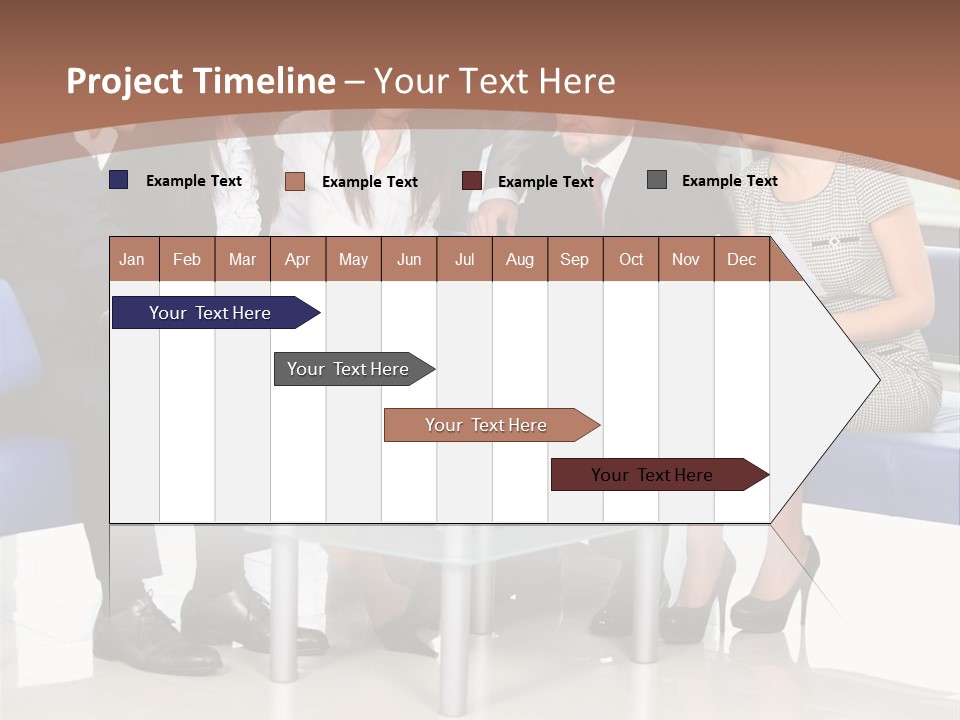 Project Timeline – Your Text Here

Example Text
Example Text
Example Text
Example Text

| Jan | Feb | Mar | Apr | May | Jun | Jul | Aug | Sep | Oct | Nov | Dec |
|---|---|---|---|---|---|---|---|---|---|---|---|

Your Text Here

Your Text Here

Your Text Here

Your Text Here